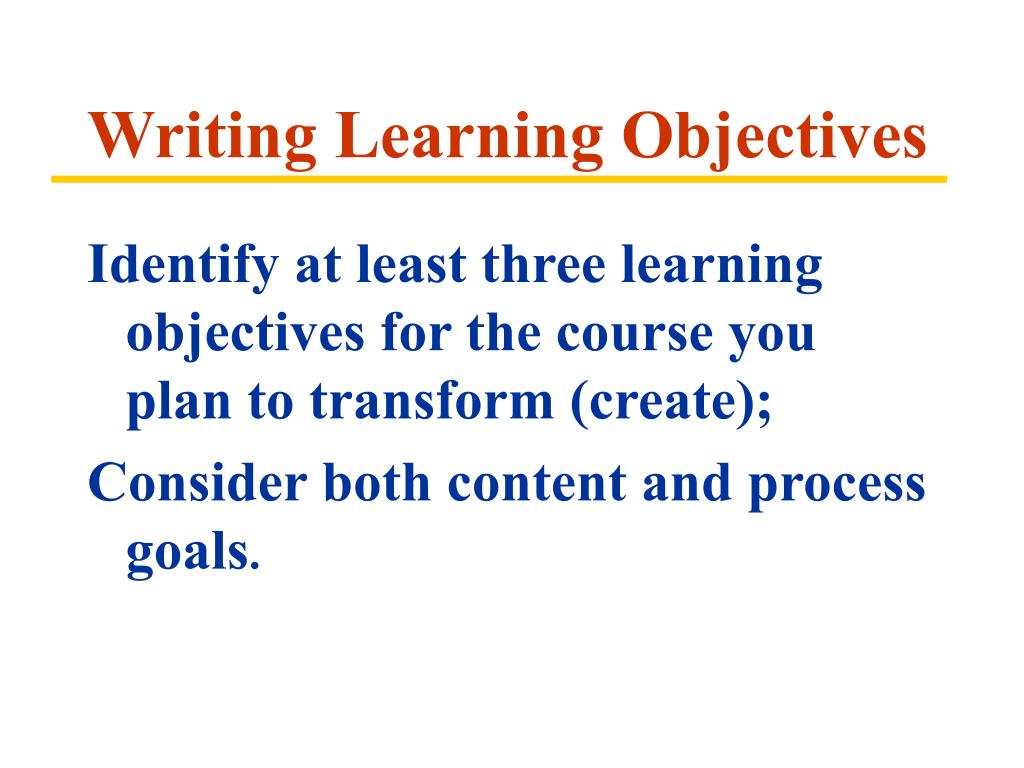 Writing Learning Objectives

Identify at least three learning objectives for the course you plan to transform (create);

Consider both content and process goals.